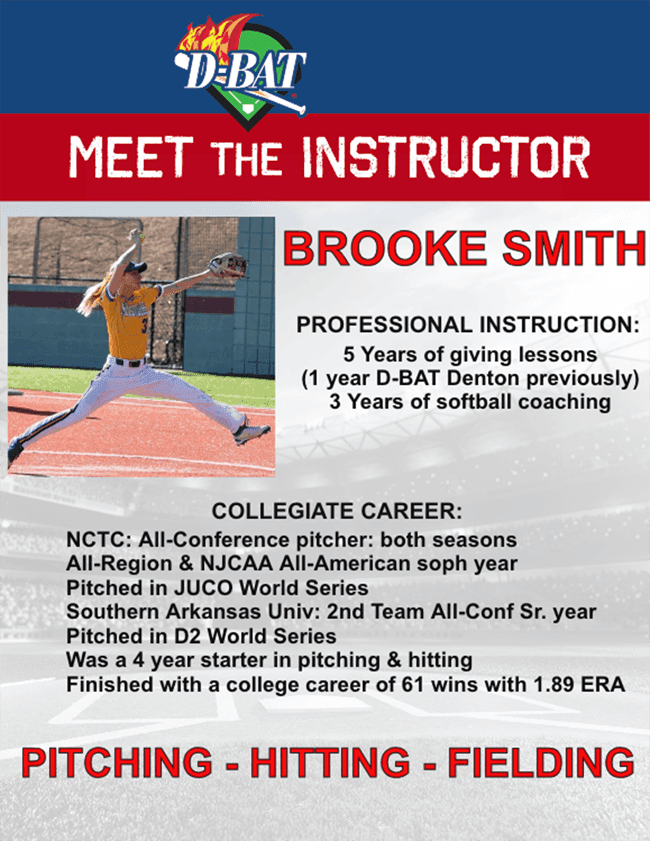 D-BAT

MEET THE INSTRUCTOR

BROOKE SMITH

PROFESSIONAL INSTRUCTION:
5 Years of giving lessons
(1 year D-BAT Denton previously)
3 Years of softball coaching

COLLEGIATE CAREER:
NCTC: All-Conference pitcher: both seasons
All-Region & NJCAA All-American soph year
Pitched in JUCO World Series
Southern Arkansas Univ: 2nd Team All-Conf Sr. year
Pitched in D2 World Series
Was a 4 year starter in pitching & hitting
Finished with a college career of 61 wins with 1.89 ERA

PITCHING - HITTING - FIELDING